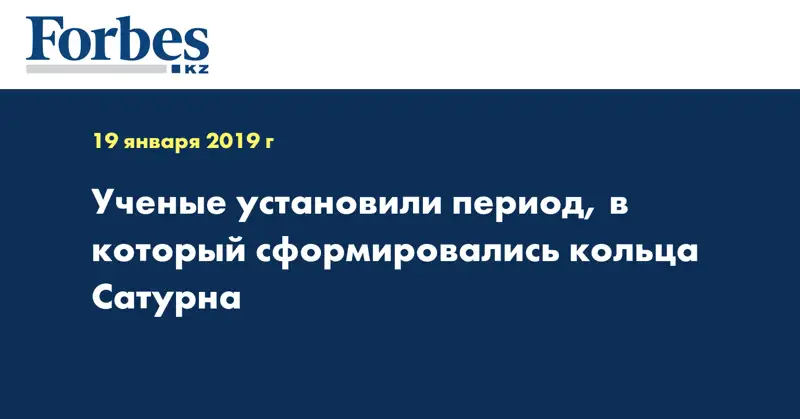 Forbes
KZ

19 января 2019 г

Ученые установили период, в который сформировались кольца Сатурна